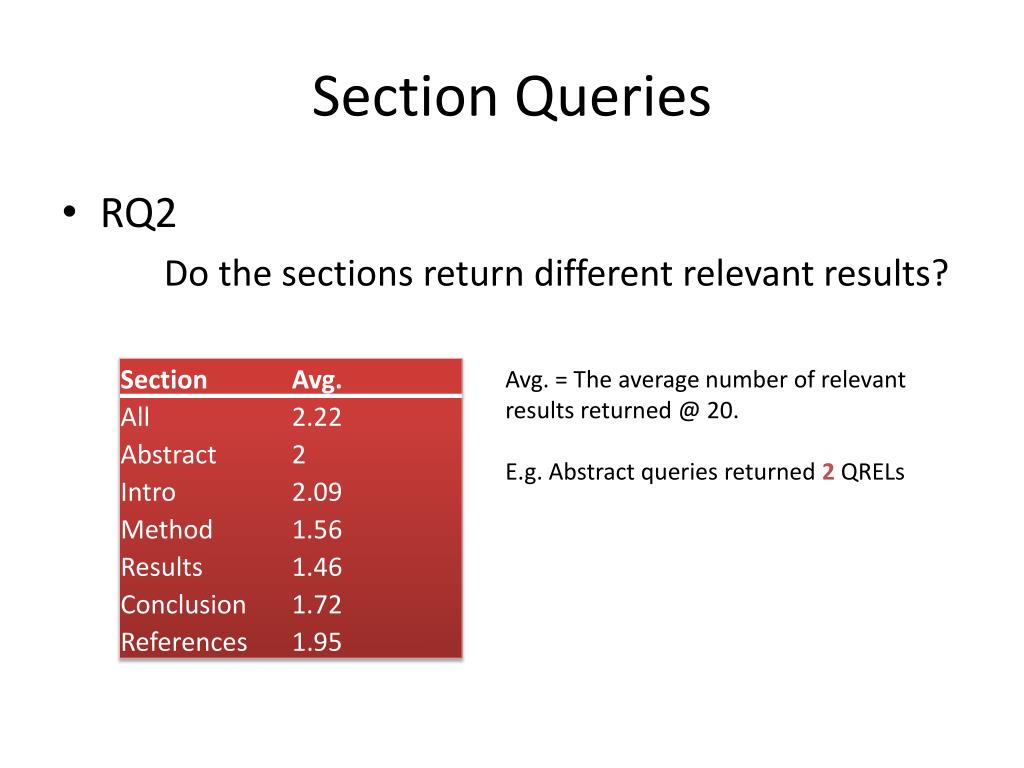 Section Queries

• RQ2

Do the sections return different relevant results?

| Section | Avg. |
|---|---|
| All | 2.22 |
| Abstract | 2 |
| Intro | 2.09 |
| Method | 1.56 |
| Results | 1.46 |
| Conclusion | 1.72 |
| References | 1.95 |

Avg. = The average number of relevant results returned @ 20.

E.g. Abstract queries returned 2 QRELs